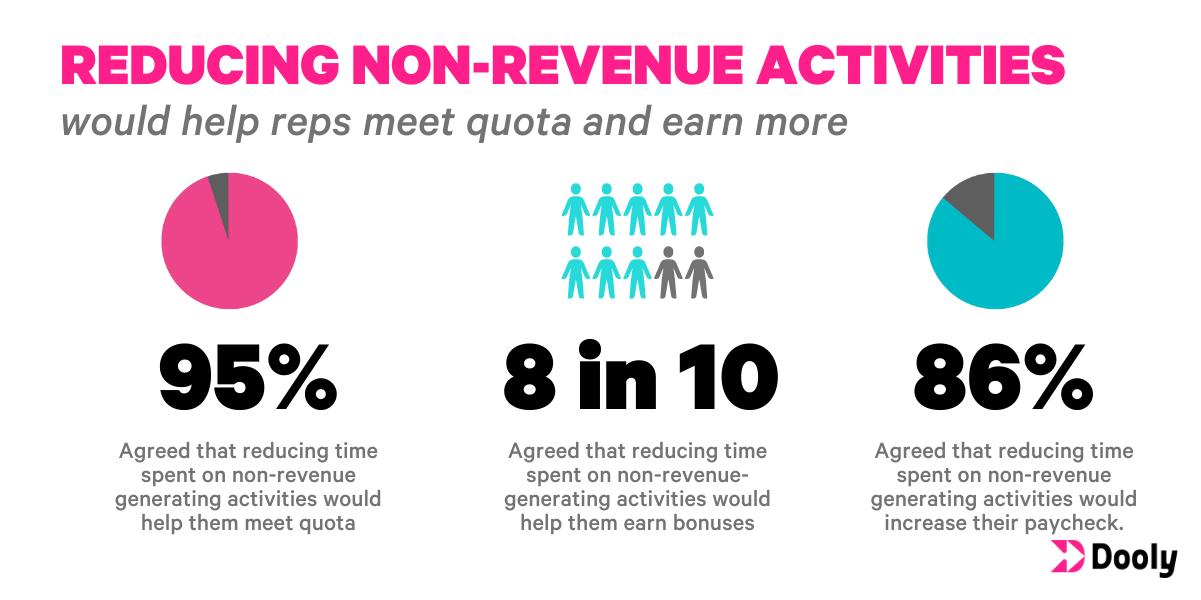 REDUCING NON-REVENUE ACTIVITIES
would help reps meet quota and earn more

95%

Agreed that reducing time spent on non-revenue generating activities would help them meet quota

8 in 10

Agreed that reducing time spent on non-revenue-generating activities would help them earn bonuses

86%

Agreed that reducing time spent on non-revenue generating activities would increase their paycheck.

Dooly